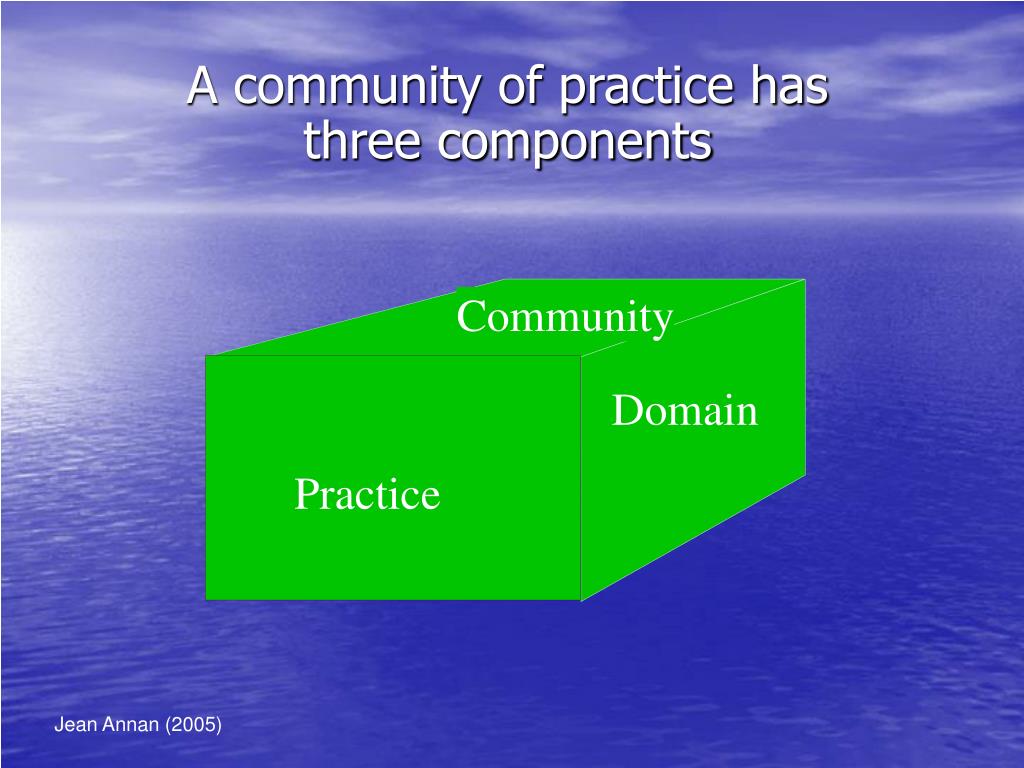 A community of practice has three components

Community

Domain

Practice

Jean Annan (2005)